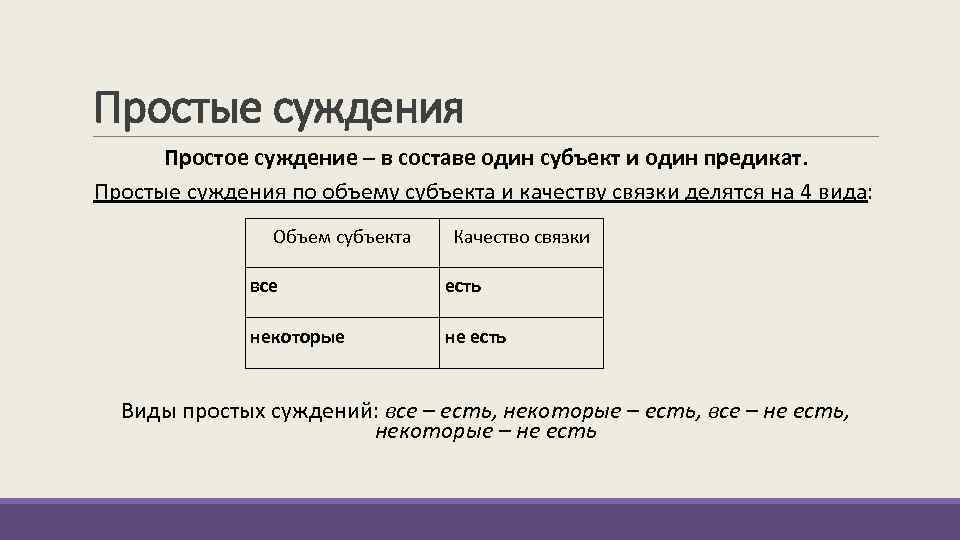 Простые суждения

Простое суждение – в составе один субъект и один предикат.

Простые суждения по объему субъекта и качеству связки делятся на 4 вида:

| Объем субъекта | Качество связки |
|---|---|
| все | есть |
| некоторые | не есть |

Виды простых суждений: все – есть, некоторые – есть, все – не есть, некоторые – не есть